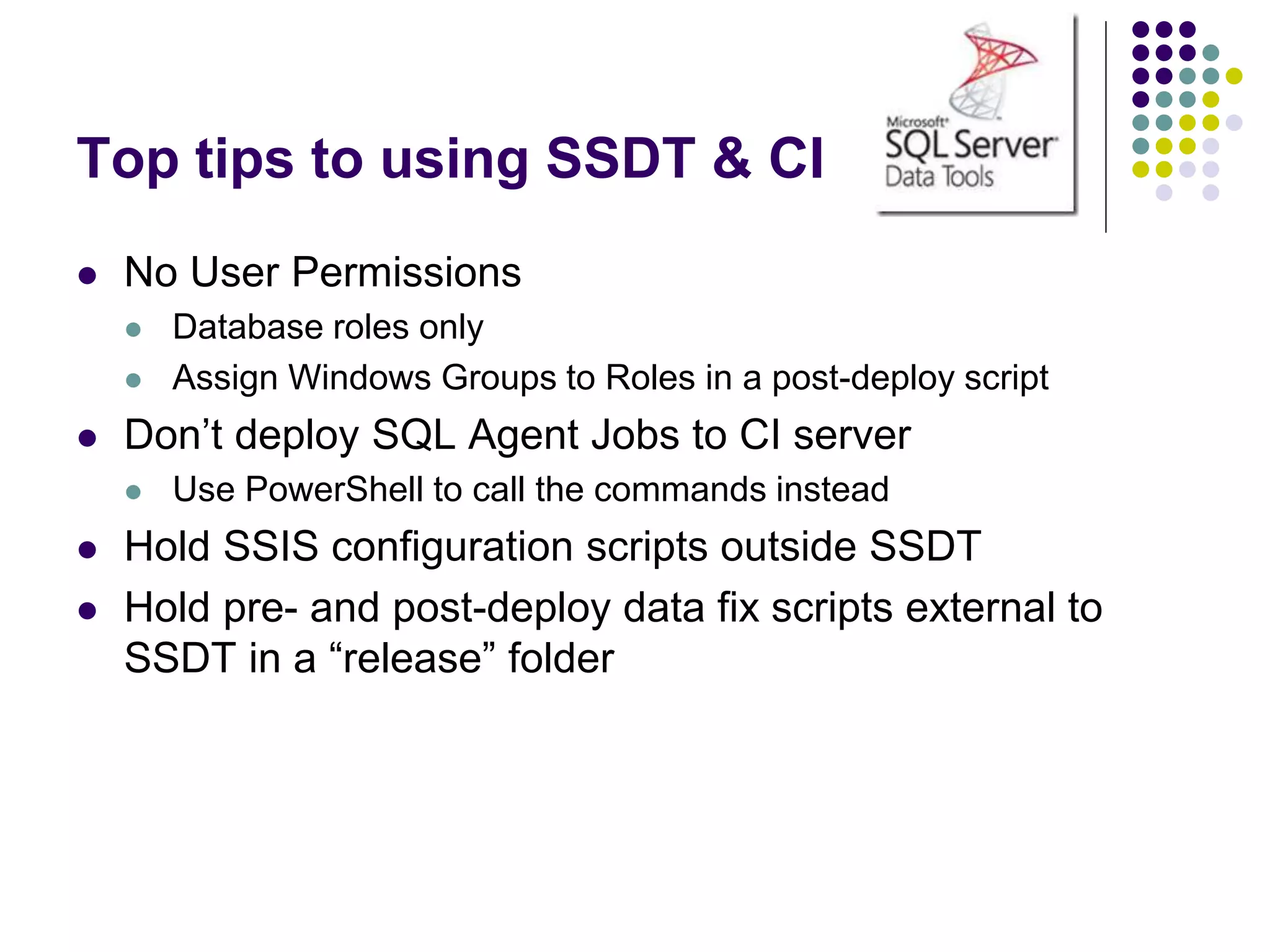 Top tips to using SSDT & CI

Microsoft SQL Server Data Tools

- No User Permissions
  - Database roles only
  - Assign Windows Groups to Roles in a post-deploy script
- Don’t deploy SQL Agent Jobs to CI server
  - Use PowerShell to call the commands instead
- Hold SSIS configuration scripts outside SSDT
- Hold pre- and post-deploy data fix scripts external to SSDT in a “release” folder